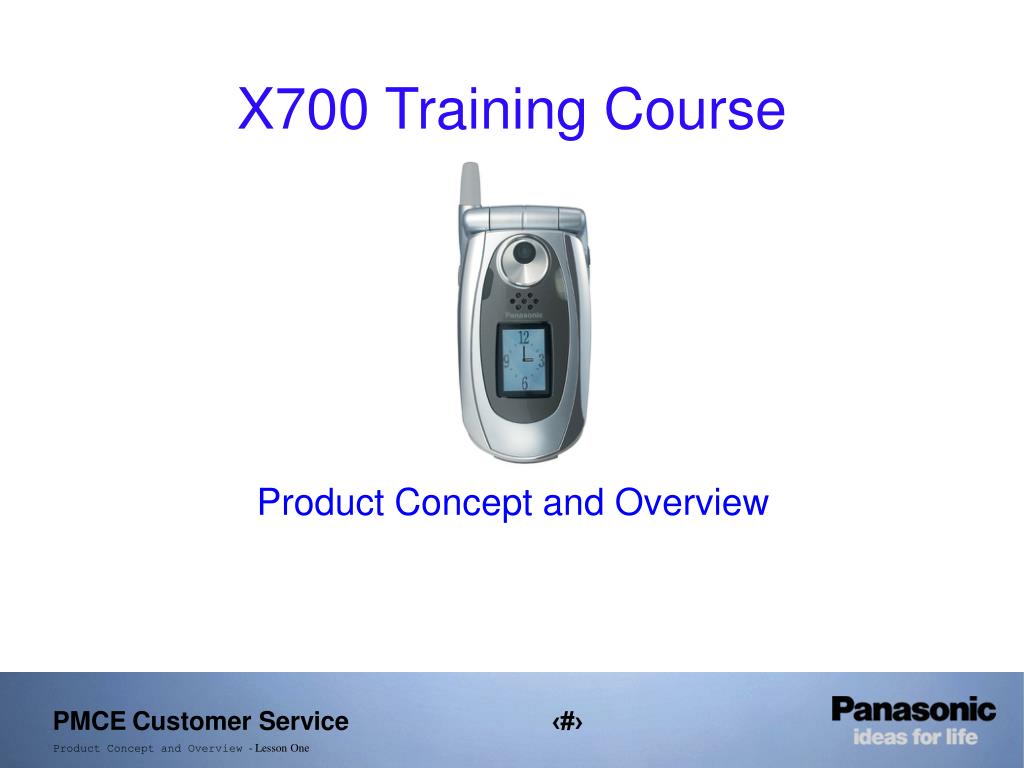 X700 Training Course

Panasonic

12
9
3
6

Product Concept and Overview

PMCE Customer Service

Product Concept and Overview - Lesson One

‹#›

Panasonic
ideas for life